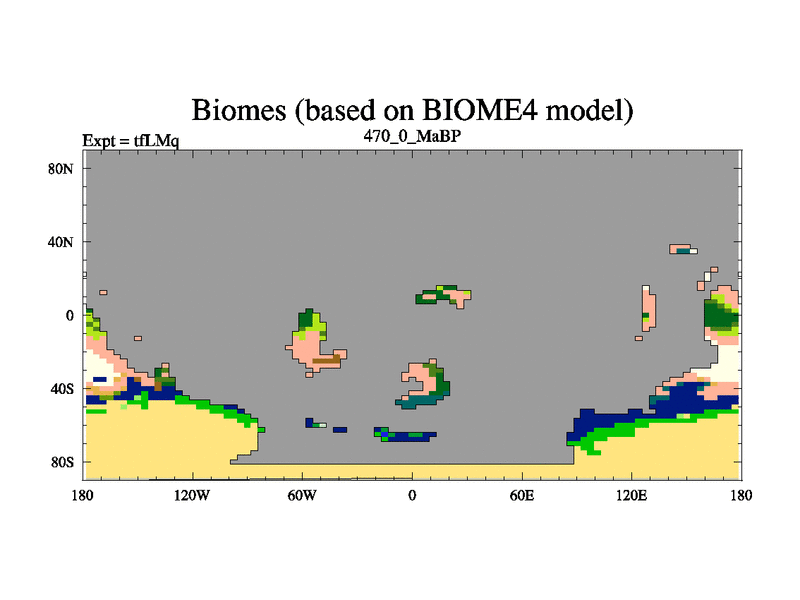 Biomes (based on BIOME4 model)

Expt = tfLMq

470_0_MaBP

80N
40N
0
40S
80S

180
120W
60W
0
60E
120E
180